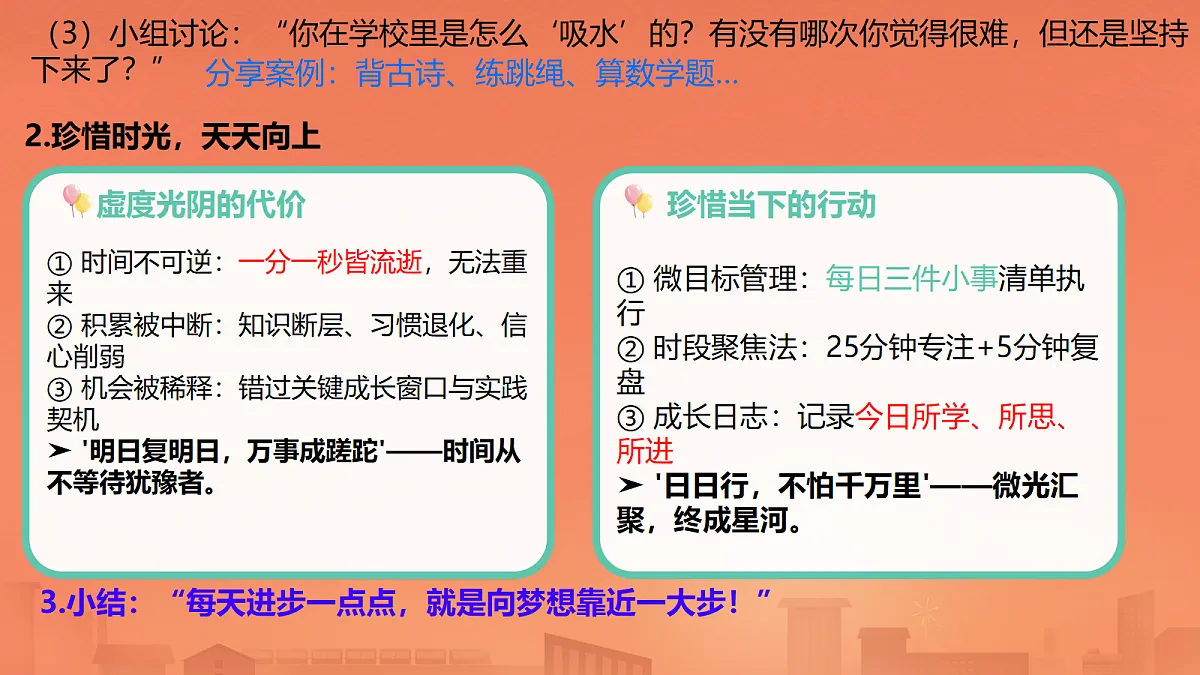 （3）小组讨论：“你在学校里是怎么‘吸水’的？有没有哪次你觉得很难，但还是坚持下来了？” 分享案例：背古诗、练跳绳、算数学题...

2.珍惜时光，天天向上

虚度光阴的代价

① 时间不可逆：一分一秒皆流逝，无法重来
② 积累被中断：知识断层、习惯退化、信心削弱
③ 机会被稀释：错过关键成长窗口与实践契机
➤ '明日复明日，万事成蹉跎'——时间从不等待犹豫者。

珍惜当下的行动

① 微目标管理：每日三件小事清单执行
② 时段聚焦法：25分钟专注+5分钟复盘
③ 成长日志：记录今日所学、所思、所进
➤ '日日行，不怕千万里'——微光汇聚，终成星河。

3.小结：“每天进步一点点，就是向梦想靠近一大步！”